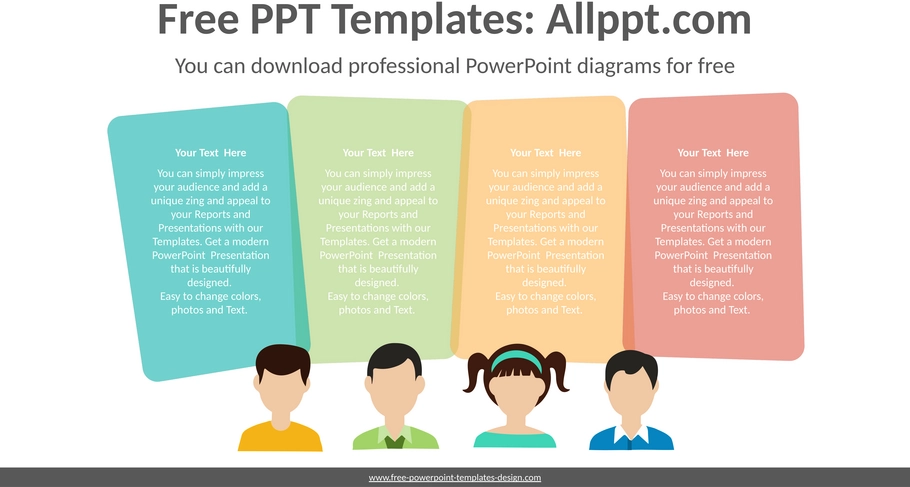 Free PPT Templates: Allppt.com

You can download professional PowerPoint diagrams for free

Your Text Here

You can simply impress your audience and add a unique zing and appeal to your Reports and Presentations with our Templates. Get a modern PowerPoint Presentation that is beautifully designed.
Easy to change colors, photos and Text.

Your Text Here

You can simply impress your audience and add a unique zing and appeal to your Reports and Presentations with our Templates. Get a modern PowerPoint Presentation that is beautifully designed.
Easy to change colors, photos and Text.

Your Text Here

You can simply impress your audience and add a unique zing and appeal to your Reports and Presentations with our Templates. Get a modern PowerPoint Presentation that is beautifully designed.
Easy to change colors, photos and Text.

Your Text Here

You can simply impress your audience and add a unique zing and appeal to your Reports and Presentations with our Templates. Get a modern PowerPoint Presentation that is beautifully designed.
Easy to change colors, photos and Text.

www.free-powerpoint-templates-design.com